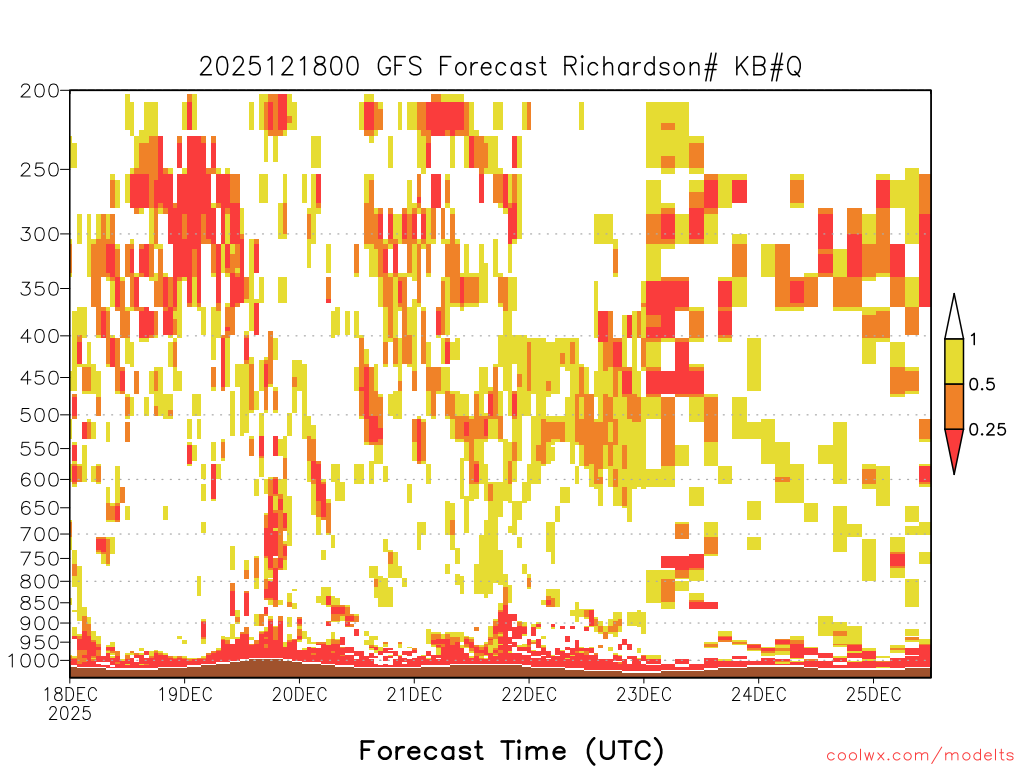 2025121800 GFS Forecast Richardson# KB#Q

200
250
300
350
400
450
500
550
600
650
700
750
800
850
900
950
1000

1
0.5
0.25

18DEC 2025
19DEC
20DEC
21DEC
22DEC
23DEC
24DEC
25DEC

Forecast Time (UTC)

coolwx.com/modelts